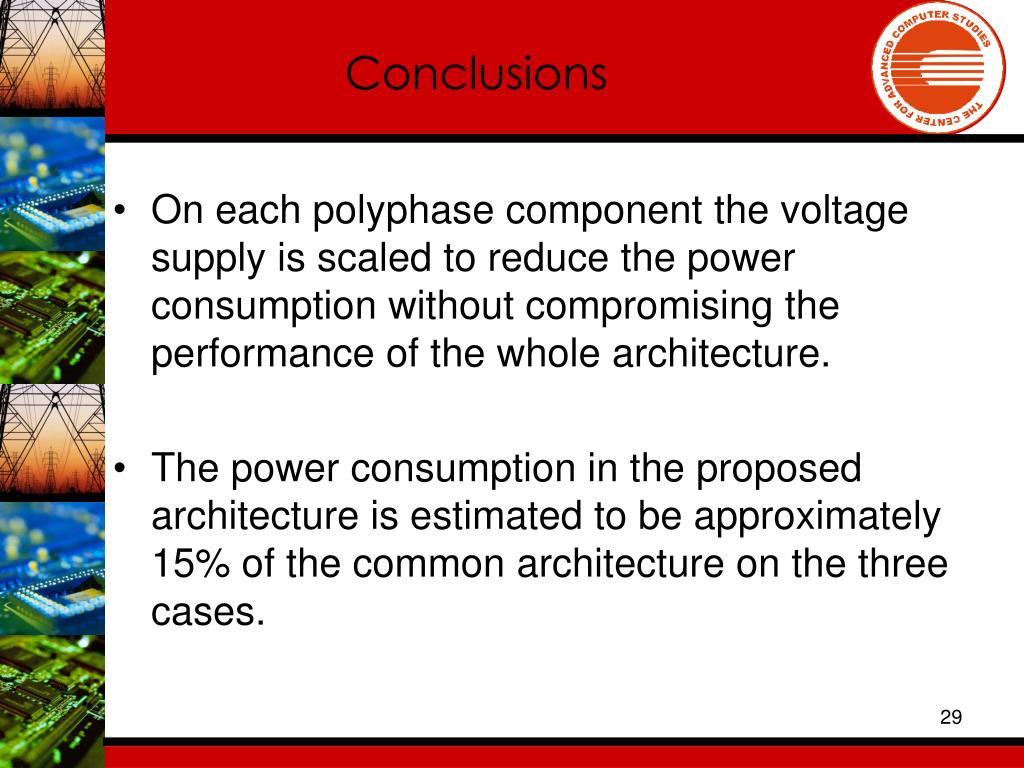 Conclusions

THE CENTER FOR ADVANCED COMPUTER STUDIES

• On each polyphase component the voltage supply is scaled to reduce the power consumption without compromising the performance of the whole architecture.

• The power consumption in the proposed architecture is estimated to be approximately 15% of the common architecture on the three cases.

29